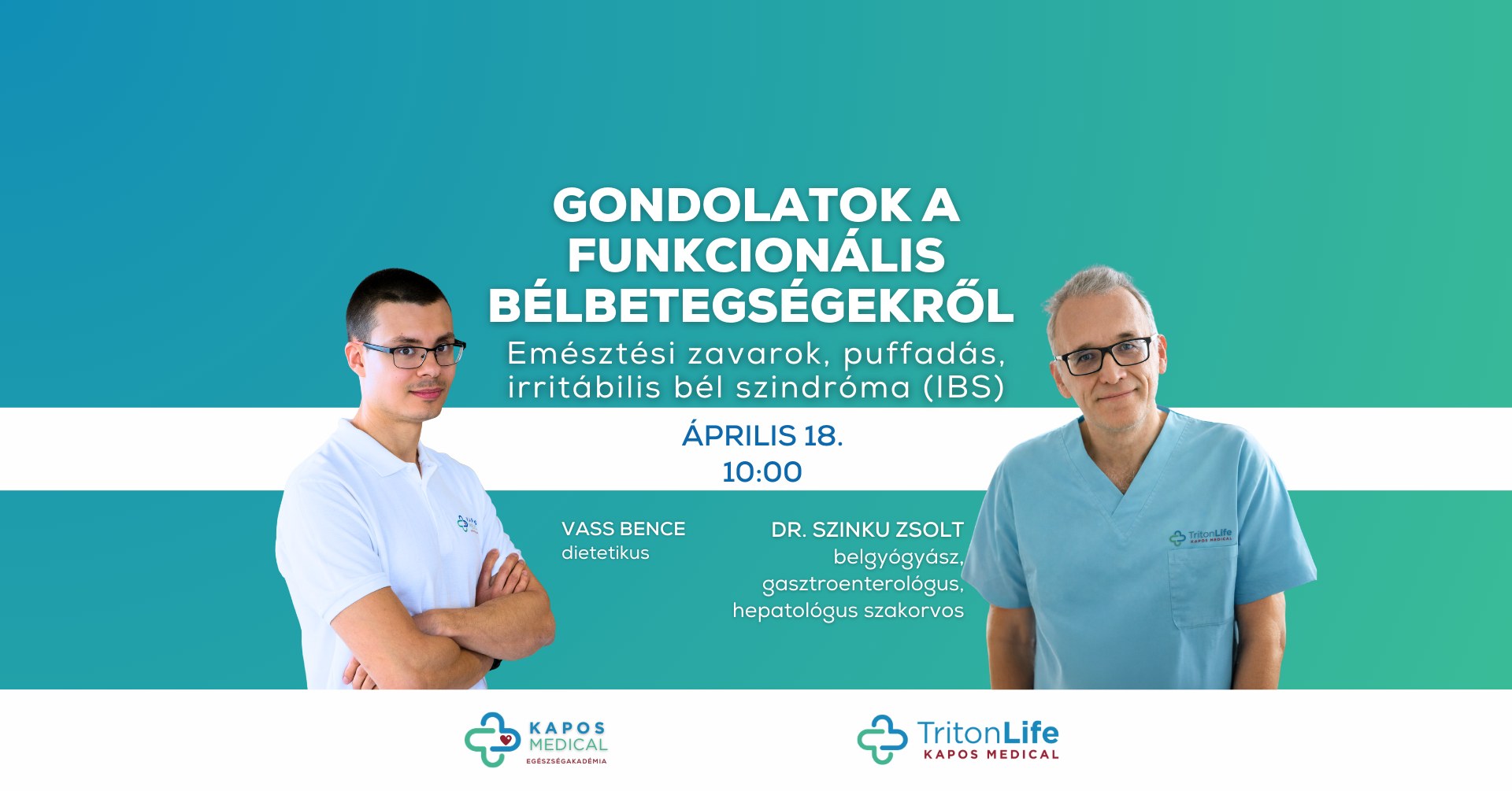 GONDOLATOK A FUNKCIONÁLIS BÉLBETEGSÉGEKRŐL
Emésztési zavarok, puffadás, irritábilis bél szindróma (IBS)

ÁPRILIS 18.
10:00

VASS BENCE
dietetikus

DR. SZINKU ZSOLT
belgyógyász, gasztroenterológus, hepatológus szakorvos

TritonLife
KAPOS MEDICAL

KAPOS MEDICAL
EGÉSZSÉGAKADÉMIA

TritonLife
KAPOS MEDICAL